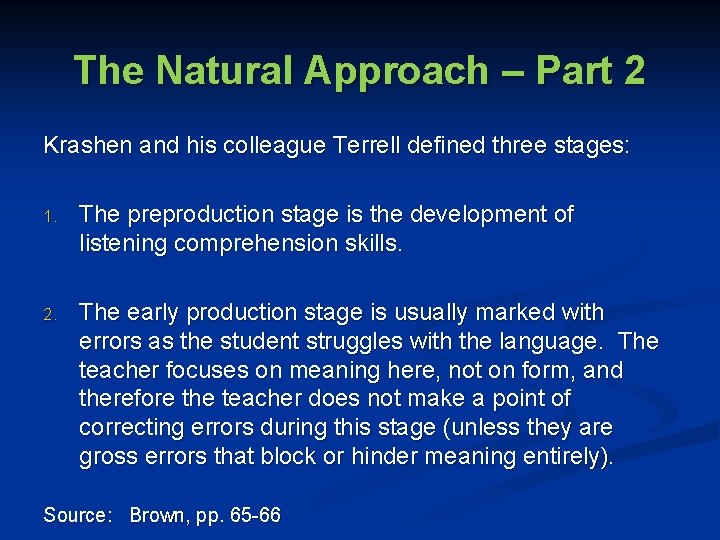 The Natural Approach – Part 2

Krashen and his colleague Terrell defined three stages:

1. The preproduction stage is the development of listening comprehension skills.

2. The early production stage is usually marked with errors as the student struggles with the language. The teacher focuses on meaning here, not on form, and therefore the teacher does not make a point of correcting errors during this stage (unless they are gross errors that block or hinder meaning entirely).

Source: Brown, pp. 65-66